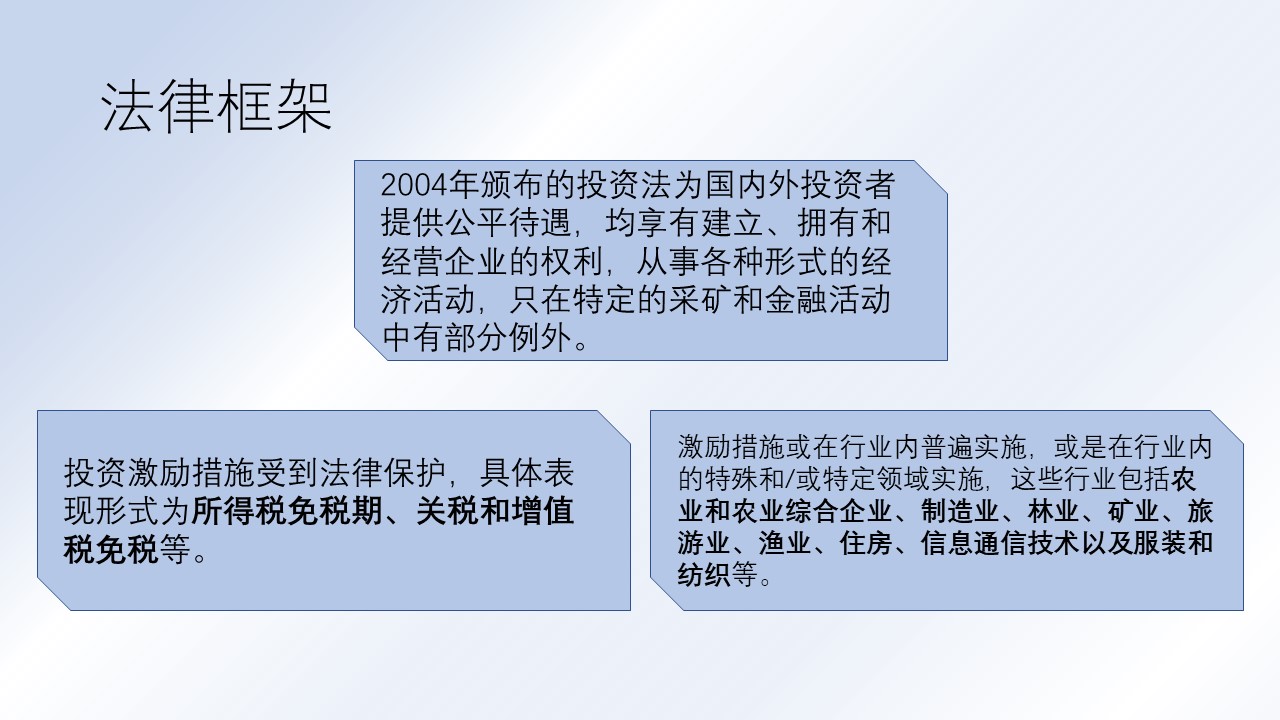 法律框架

2004年颁布的投资法为国内外投资者提供公平待遇，均享有建立、拥有和经营企业的权利，从事各种形式的经济活动，只在特定的采矿和金融活动中有部分例外。

投资激励措施受到法律保护，具体表现形式为所得税免税期、关税和增值税免税等。

激励措施或在行业内普遍实施，或是在行业内的特殊和/或特定领域实施，这些行业包括农业和农业综合企业、制造业、林业、矿业、旅游业、渔业、住房、信息通信技术以及服装和纺织等。